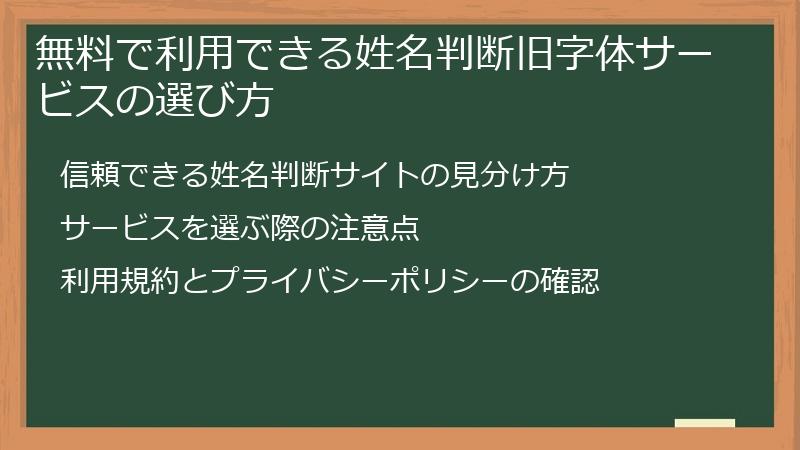 無料で利用できる姓名判断旧字体サービスの選び方

信頼できる姓名判断サイトの見分け方

サービスを選ぶ際の注意点

利用規約とプライバシーポリシーの確認